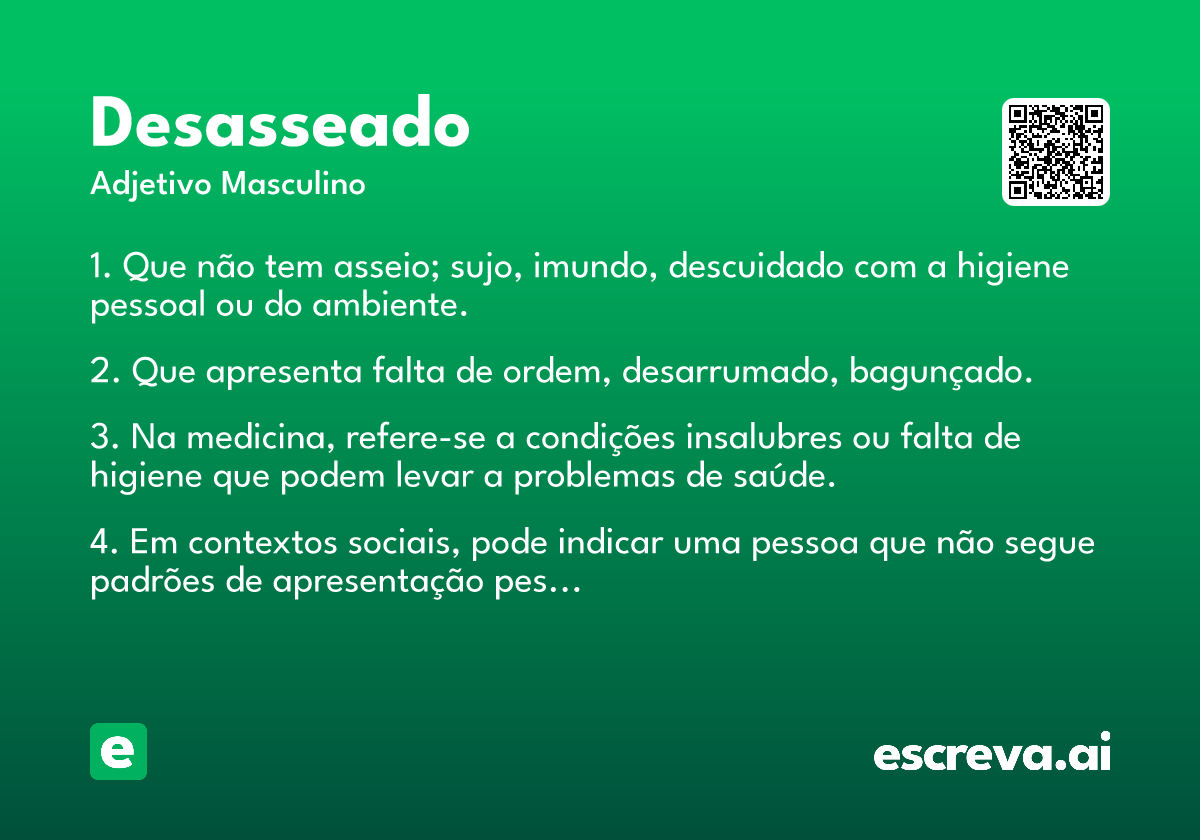 Desasseado
Adjetivo Masculino

1. Que não tem asseio; sujo, imundo, descuidado com a higiene pessoal ou do ambiente.

2. Que apresenta falta de ordem, desarrumado, bagunçado.

3. Na medicina, refere-se a condições insalubres ou falta de higiene que podem levar a problemas de saúde.

4. Em contextos sociais, pode indicar uma pessoa que não segue padrões de apresentação pes…

e

escreva.ai